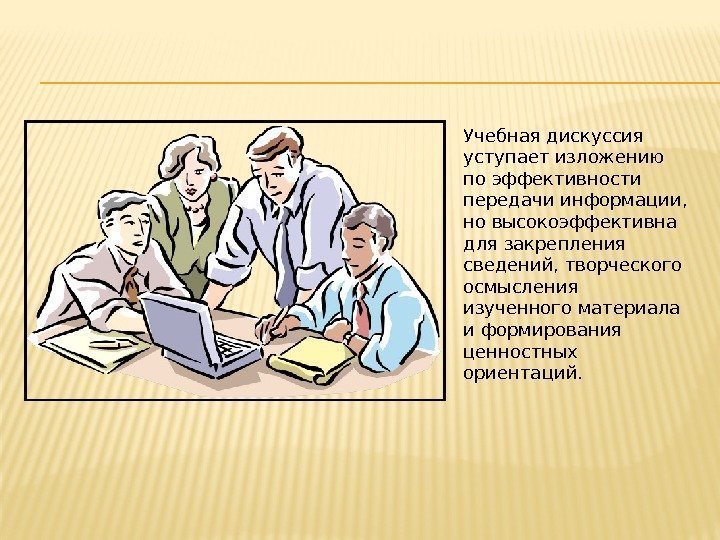 Учебная дискуссия уступает изложению по эффективности передачи информации, но высокоэффективна для закрепления сведений, творческого осмысления изученного материала и формирования ценностных ориентаций.